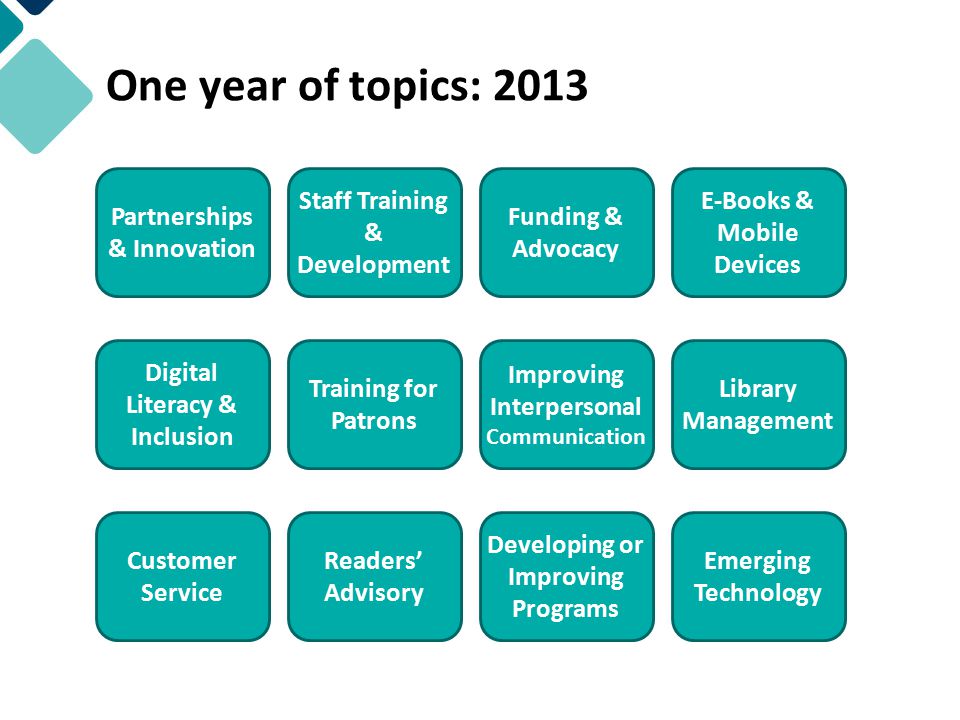 One year of topics: 2013

Partnerships & Innovation

Staff Training & Development

Funding & Advocacy

E-Books & Mobile Devices

Digital Literacy & Inclusion

Training for Patrons

Improving Interpersonal Communication

Library Management

Customer Service

Readers' Advisory

Developing or Improving Programs

Emerging Technology